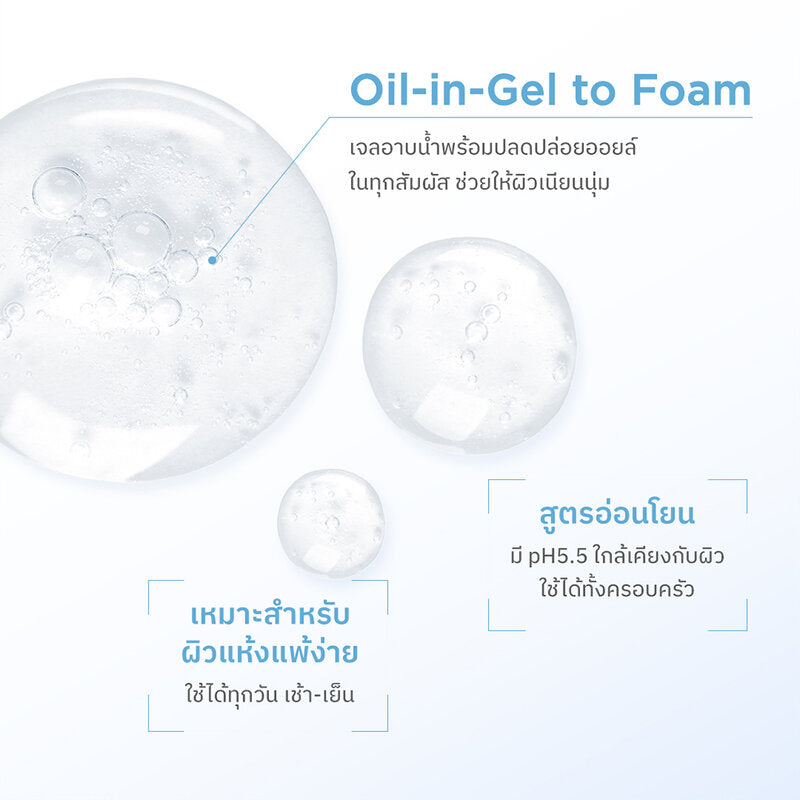 Oil-in-Gel to Foam

เจลอาบน้ำพร้อมปลดปล่อยออยล์ ในทุกสัมผัส ช่วยให้ผิวเนียนนุ่ม

สูตรอ่อนโยน

มี pH5.5 ใกล้เคียงกับผิว ใช้ได้ทั้งครอบครัว

เหมาะสำหรับ ผิวแห้งแพ้ง่าย

ใช้ได้ทุกวัน เช้า-เย็น